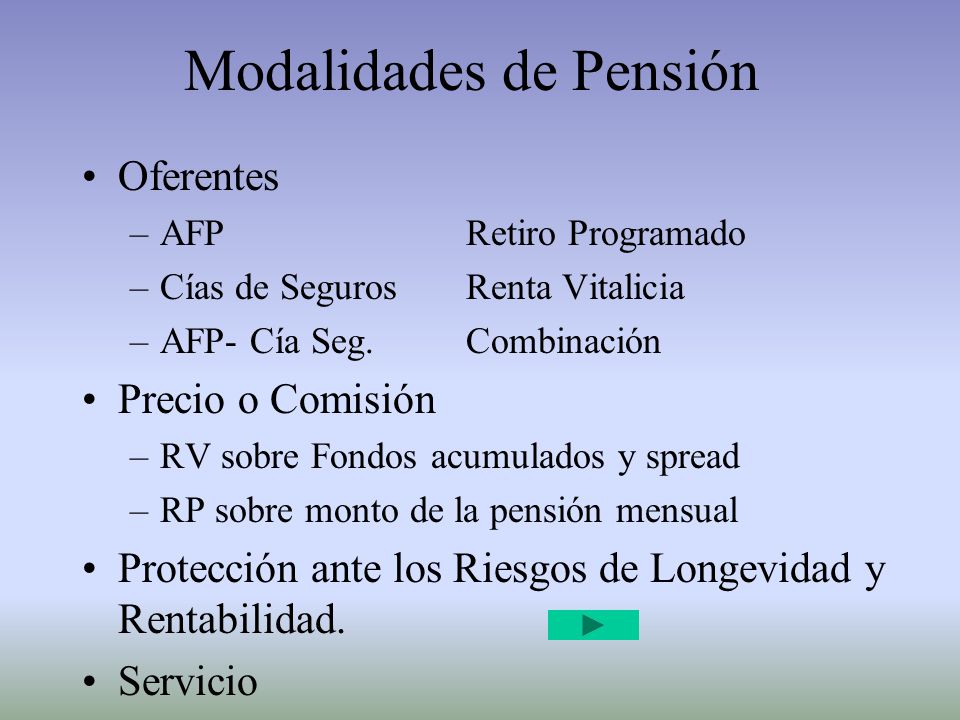 Modalidades de Pensión

• Oferentes
– AFP Retiro Programado
– Cías de Seguros Renta Vitalicia
– AFP- Cía Seg. Combinación

• Precio o Comisión
– RV sobre Fondos acumulados y spread
– RP sobre monto de la pensión mensual

• Protección ante los Riesgos de Longevidad y Rentabilidad.

• Servicio